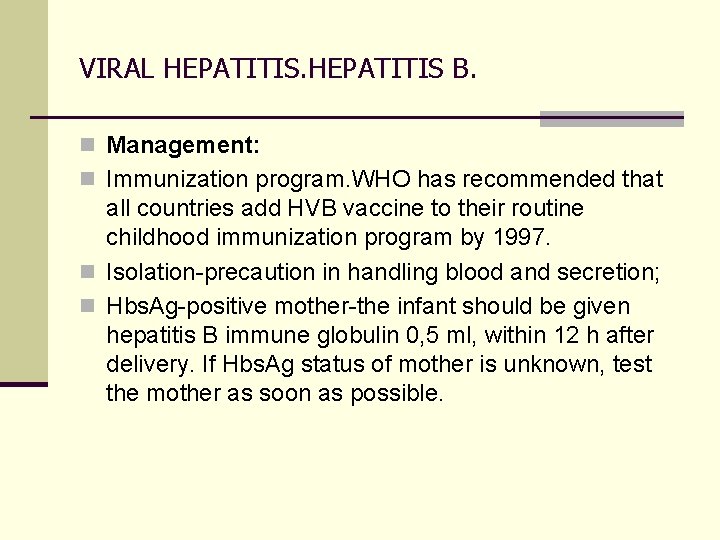 VIRAL HEPATITIS.HEPATITIS B.

Management:

Immunization program.WHO has recommended that all countries add HVB vaccine to their routine childhood immunization program by 1997.

Isolation-precaution in handling blood and secretion;

HbsAg-positive mother-the infant should be given hepatitis B immune globulin 0,5 ml, within 12 h after delivery. If HbsAg status of mother is unknown, test the mother as soon as possible.